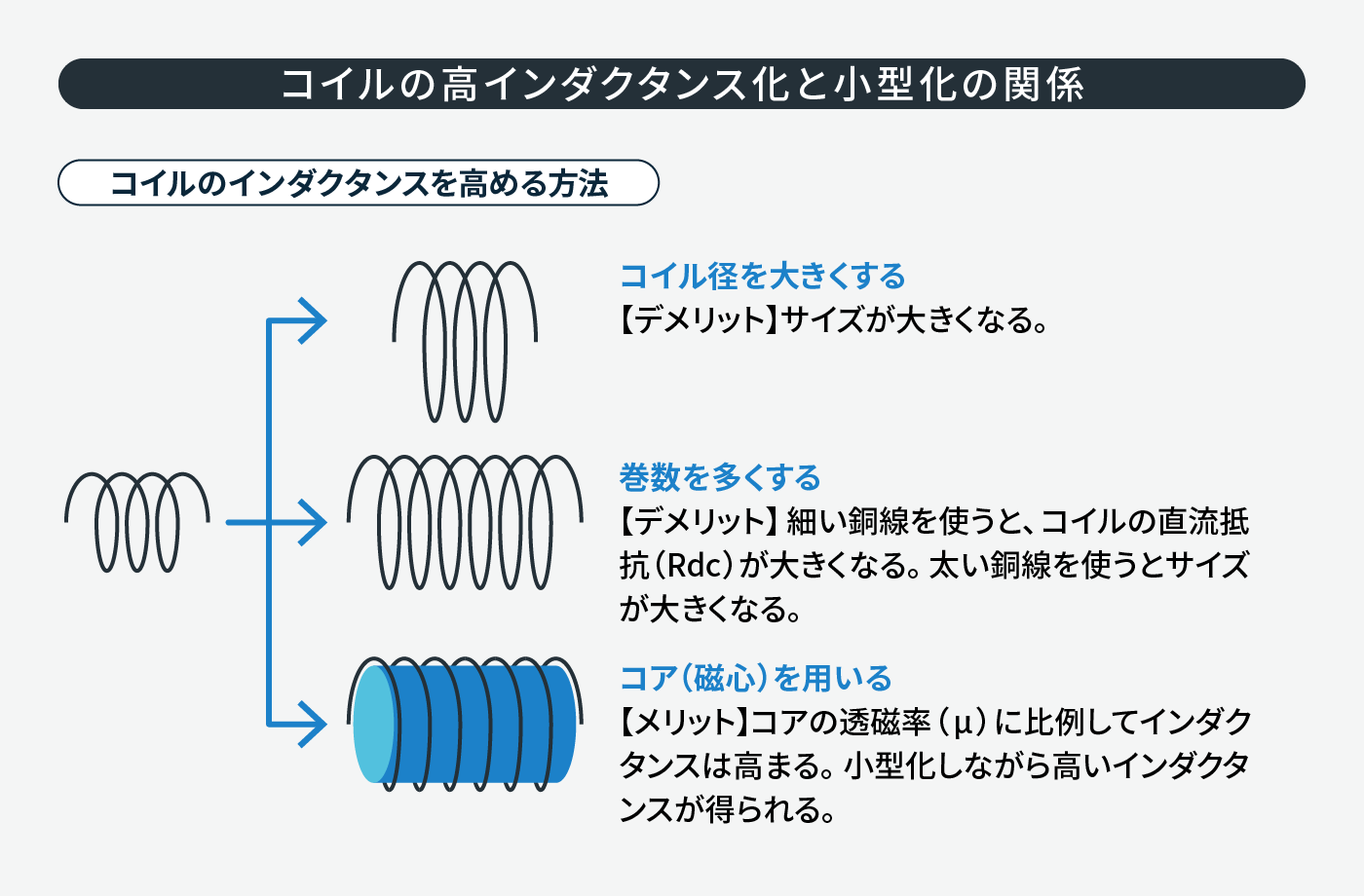 コイルの高インダクタンス化と小型化の関係

コイルのインダクタンスを高める方法

コイル径を大きくする
【デメリット】サイズが大きくなる。

巻数を多くする
【デメリット】細い銅線を使うと、コイルの直流抵抗（Rdc）が大きくなる。太い銅線を使うとサイズが大きくなる。

コア（磁心）を用いる
【メリット】コアの透磁率（μ）に比例してインダクタンスは高まる。小型化しながら高いインダクタンスが得られる。